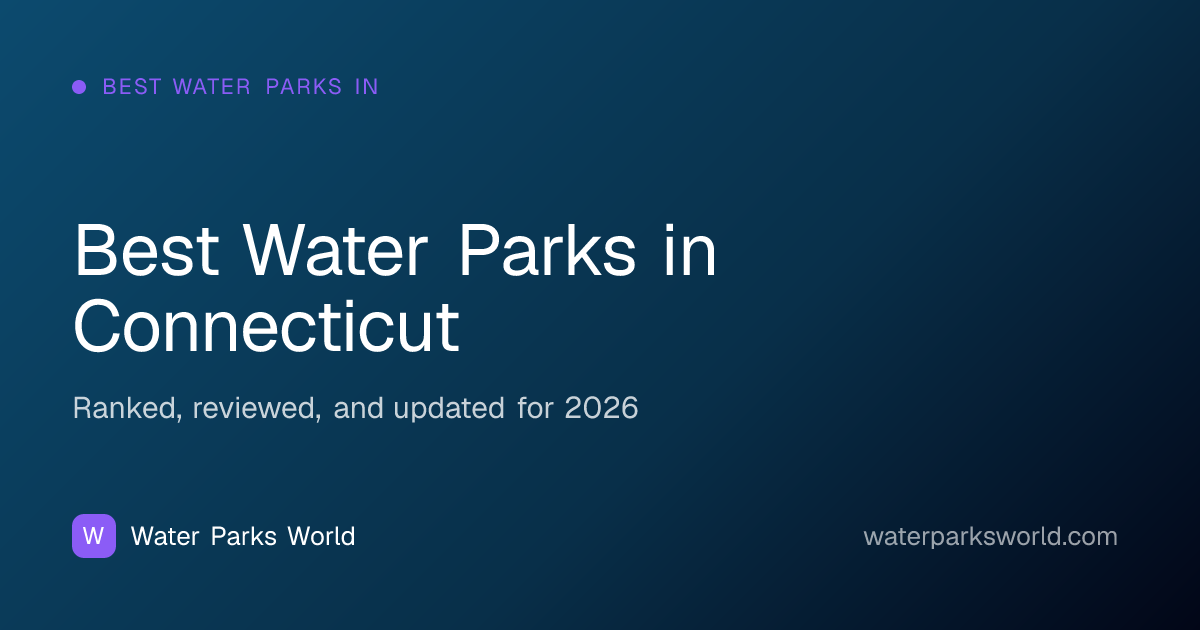 • BEST WATER PARKS IN

Best Water Parks in Connecticut

Ranked, reviewed, and updated for 2026

W Water Parks World

waterparksworld.com